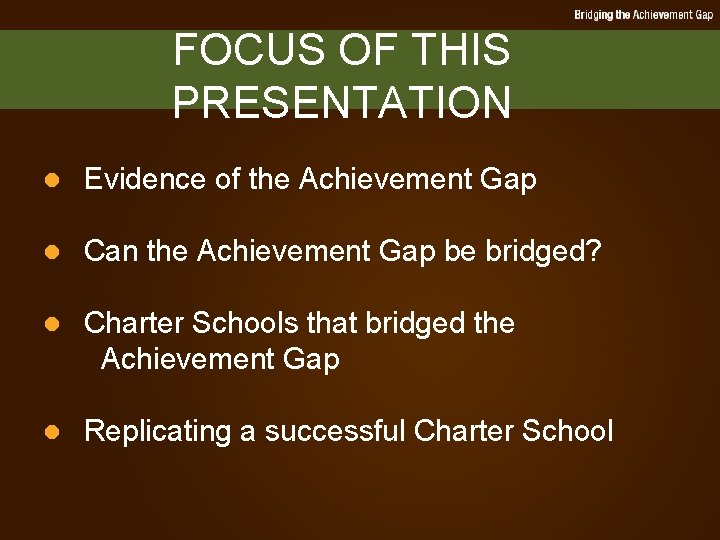 Bridging the Achievement Gap

FOCUS OF THIS PRESENTATION

- Evidence of the Achievement Gap
- Can the Achievement Gap be bridged?
- Charter Schools that bridged the Achievement Gap
- Replicating a successful Charter School